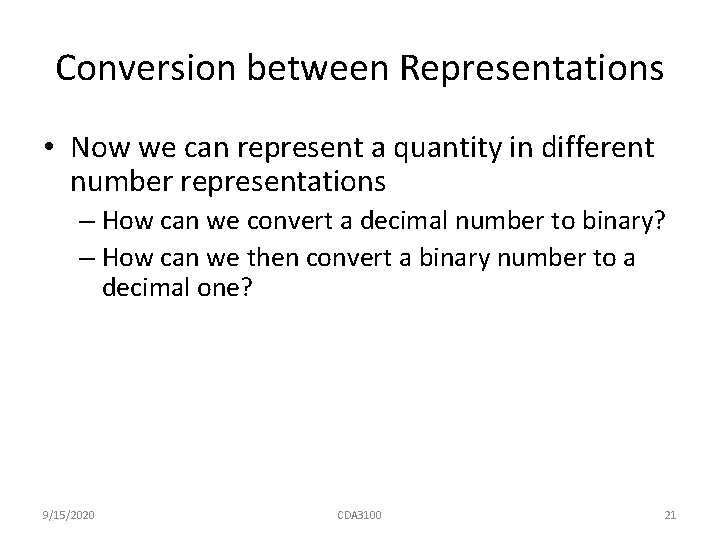 Conversion between Representations

• Now we can represent a quantity in different number representations

– How can we convert a decimal number to binary?

– How can we then convert a binary number to a decimal one?

9/15/2020

CDA3100

21